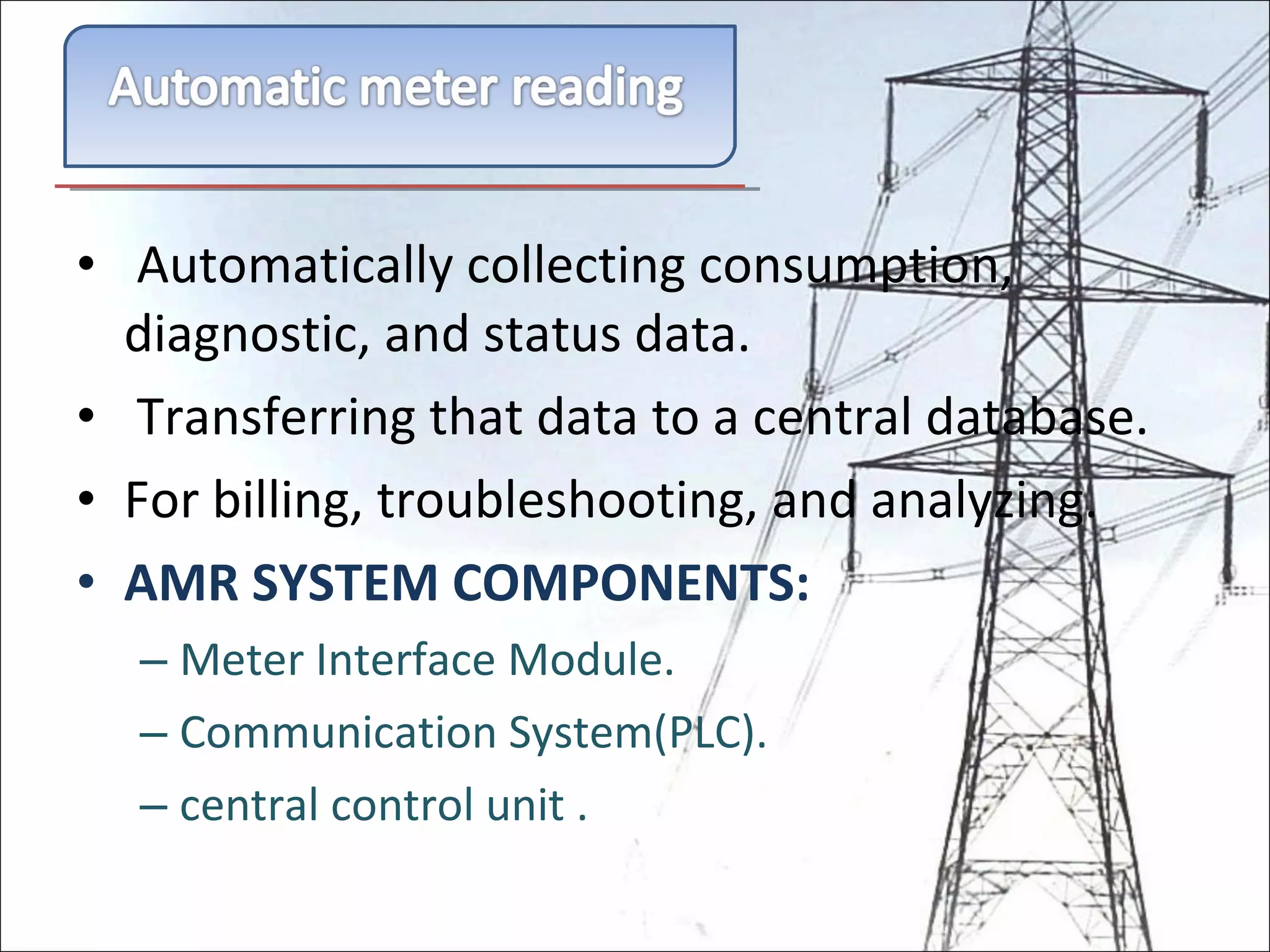 Automatic meter reading

• Automatically collecting consumption, diagnostic, and status data.
• Transferring that data to a central database.
• For billing, troubleshooting, and analyzing.
• AMR SYSTEM COMPONENTS:
– Meter Interface Module.
– Communication System(PLC).
– central control unit .